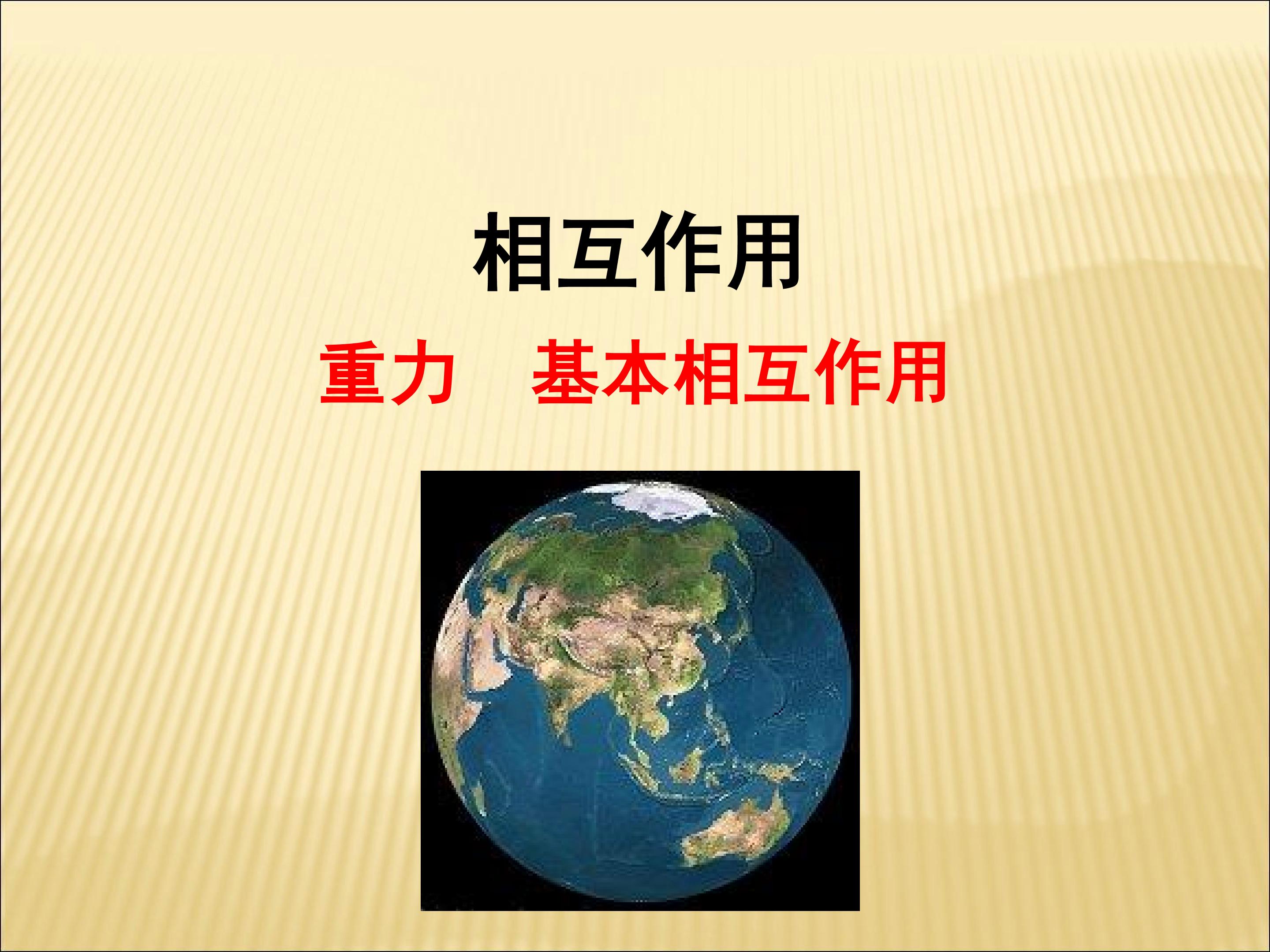 相互作用

重力　基本相互作用